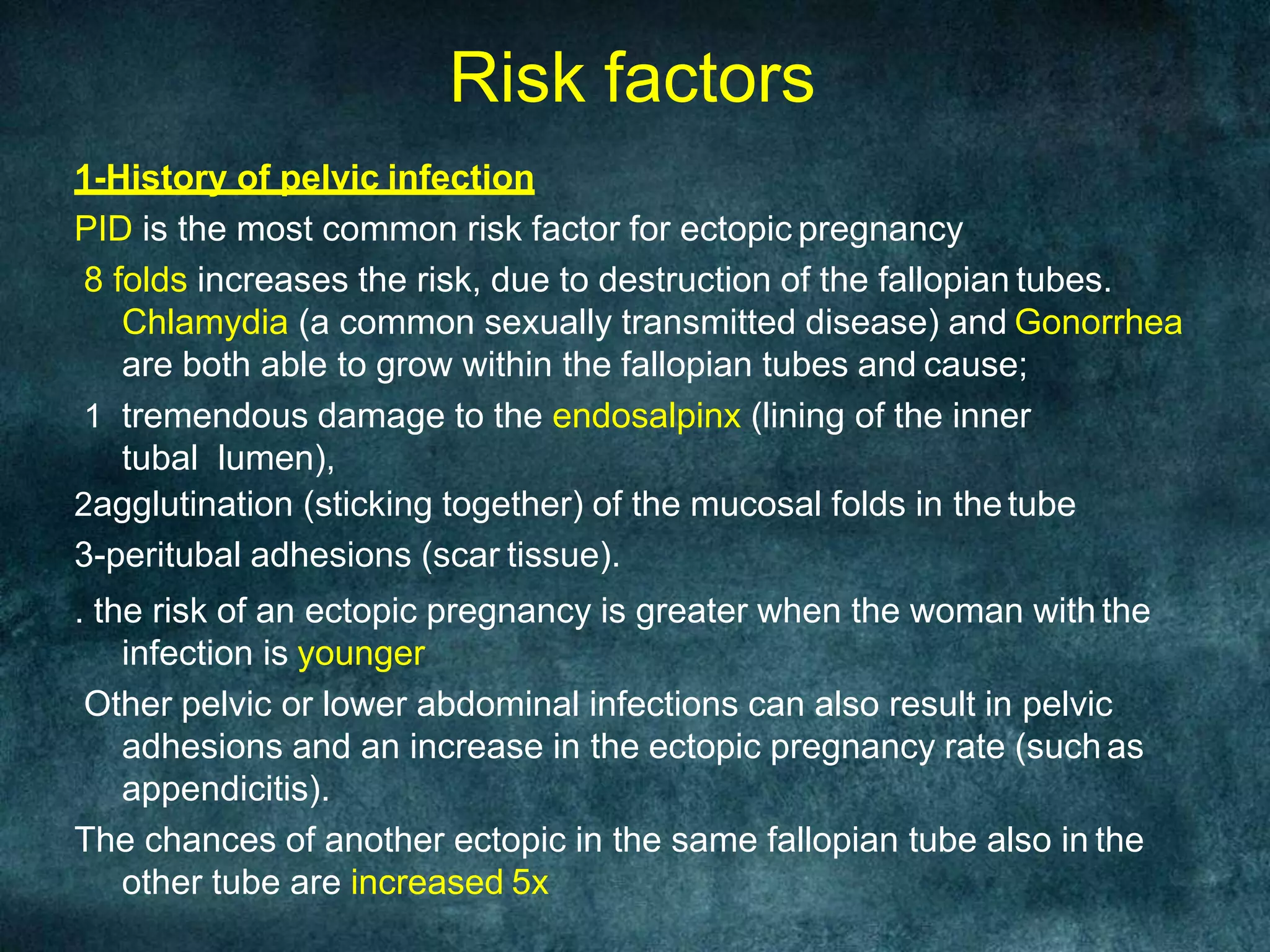 Risk factors

1-History of pelvic infection

PID is the most common risk factor for ectopic pregnancy

8 folds increases the risk, due to destruction of the fallopian tubes. Chlamydia (a common sexually transmitted disease) and Gonorrhea are both able to grow within the fallopian tubes and cause;

1 tremendous damage to the endosalpinx (lining of the inner tubal lumen),

2agglutination (sticking together) of the mucosal folds in the tube

3-peritubal adhesions (scar tissue).

. the risk of an ectopic pregnancy is greater when the woman with the infection is younger

Other pelvic or lower abdominal infections can also result in pelvic adhesions and an increase in the ectopic pregnancy rate (such as appendicitis).

The chances of another ectopic in the same fallopian tube also in the other tube are increased 5x